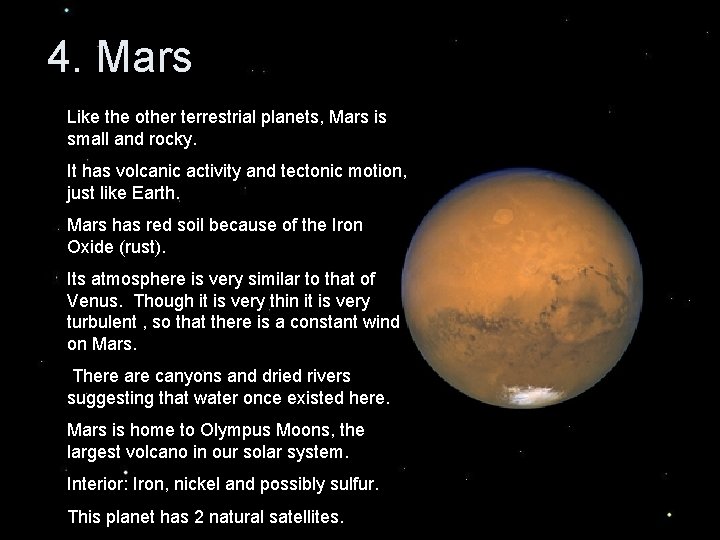 4. Mars

Like the other terrestrial planets, Mars is small and rocky.

It has volcanic activity and tectonic motion, just like Earth.

Mars has red soil because of the Iron Oxide (rust).

Its atmosphere is very similar to that of Venus. Though it is very thin it is very turbulent , so that there is a constant wind on Mars.

There are canyons and dried rivers suggesting that water once existed here.

Mars is home to Olympus Moons, the largest volcano in our solar system.

Interior: Iron, nickel and possibly sulfur.

This planet has 2 natural satellites.